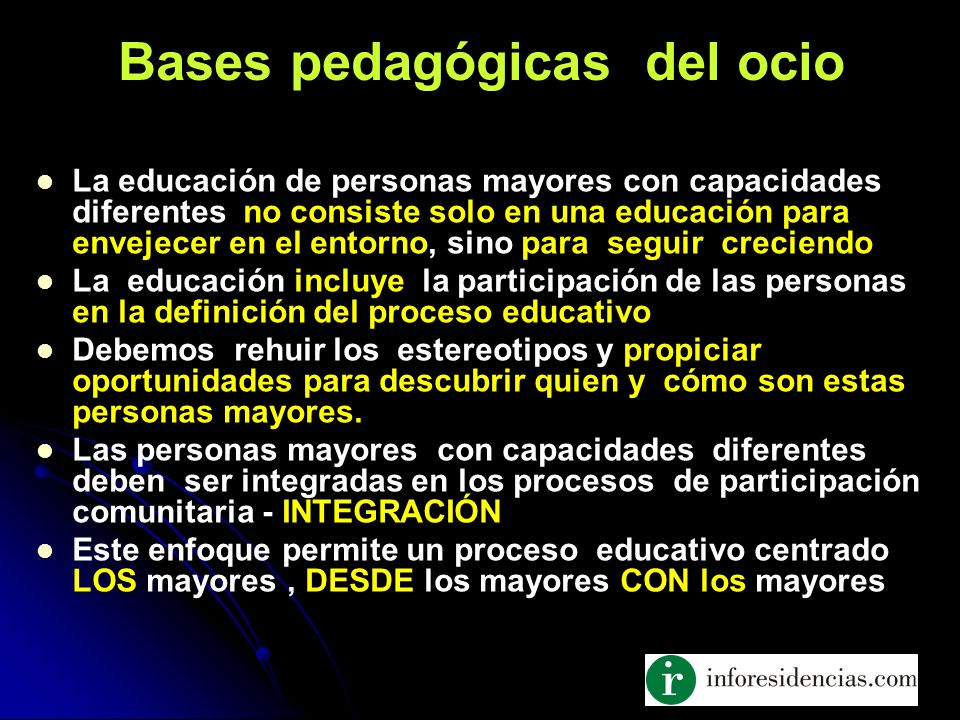 Bases pedagógicas del ocio

- La educación de personas mayores con capacidades diferentes no consiste solo en una educación para envejecer en el entorno, sino para seguir creciendo
- La educación incluye la participación de las personas en la definición del proceso educativo
- Debemos rehuir los estereotipos y propiciar oportunidades para descubrir quien y cómo son estas personas mayores.
- Las personas mayores con capacidades diferentes deben ser integradas en los procesos de participación comunitaria - INTEGRACIÓN
- Este enfoque permite un proceso educativo centrado LOS mayores , DESDE los mayores CON los mayores

ir inforesidencias.com